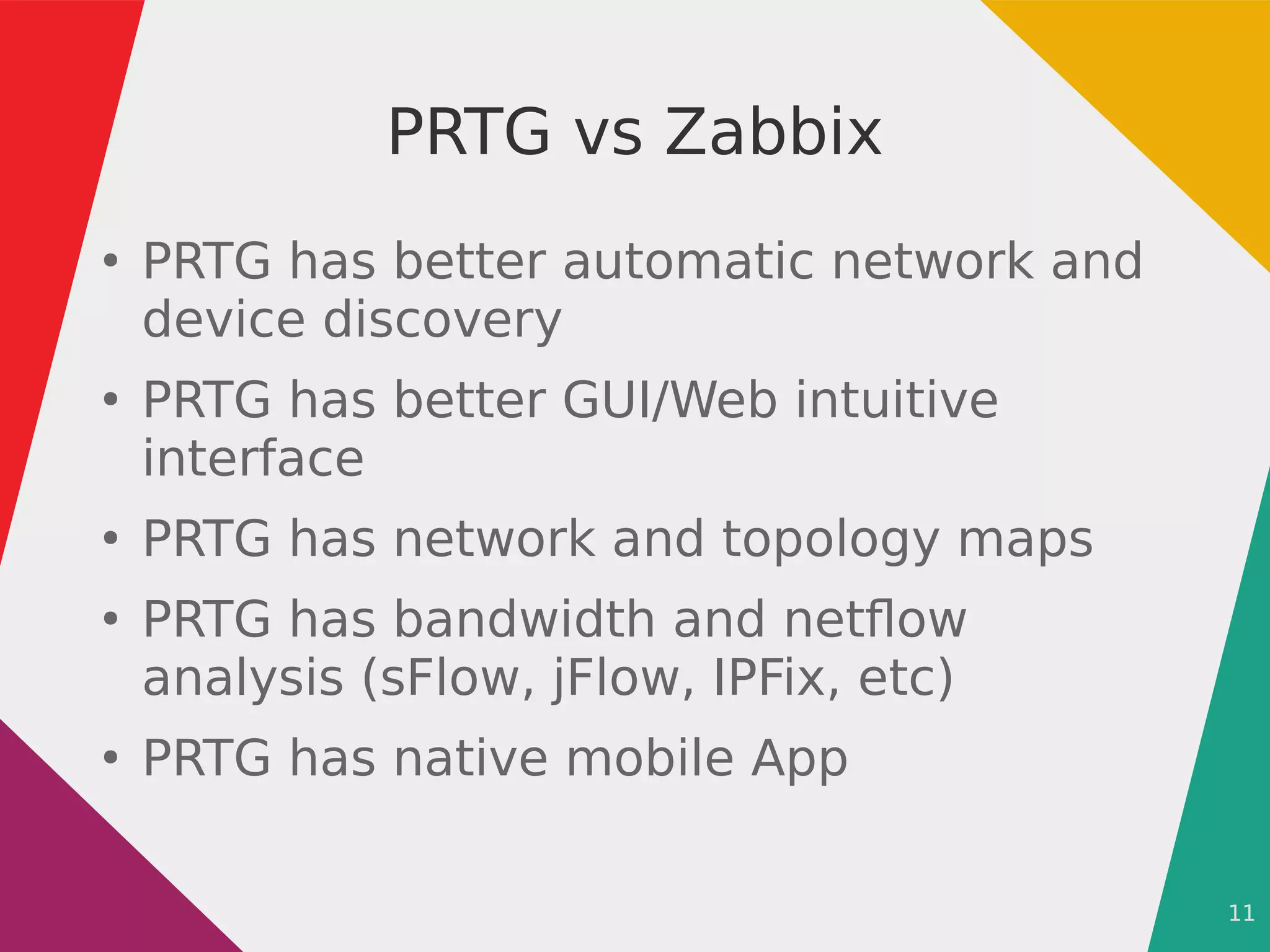 PRTG vs Zabbix

• PRTG has better automatic network and device discovery
• PRTG has better GUI/Web intuitive interface
• PRTG has network and topology maps
• PRTG has bandwidth and netflow analysis (sFlow, jFlow, IPFix, etc)
• PRTG has native mobile App

11